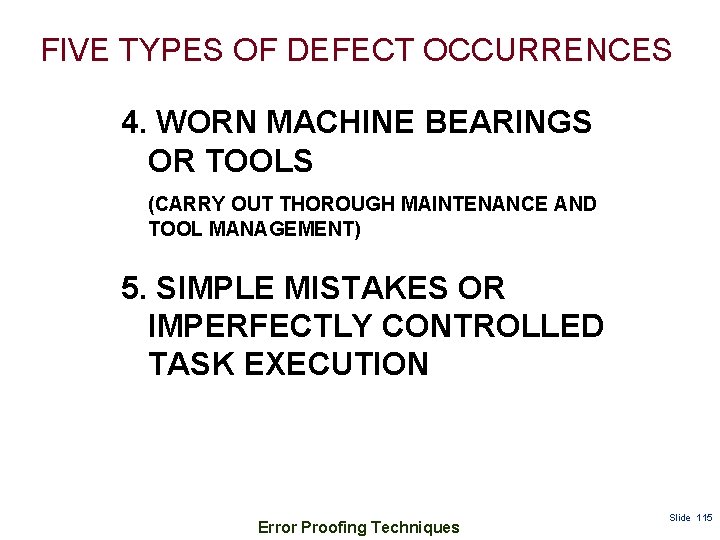 FIVE TYPES OF DEFECT OCCURRENCES

4. WORN MACHINE BEARINGS OR TOOLS

(CARRY OUT THOROUGH MAINTENANCE AND TOOL MANAGEMENT)

5. SIMPLE MISTAKES OR IMPERFECTLY CONTROLLED TASK EXECUTION

Error Proofing Techniques

Slide 115